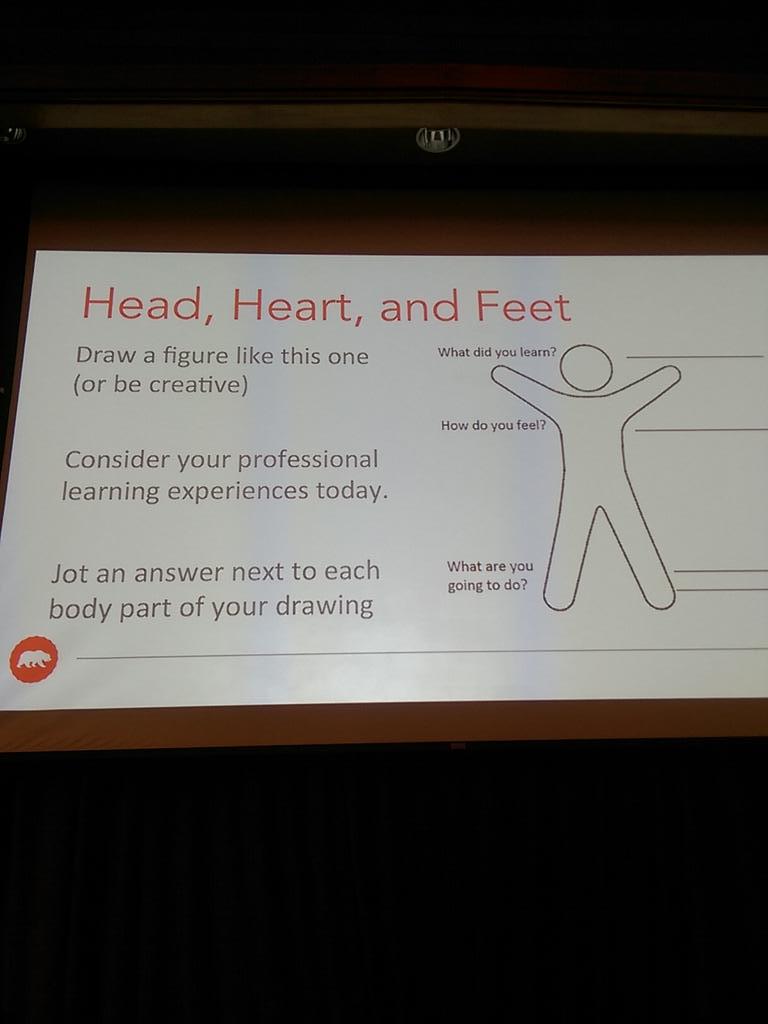 Head, Heart, and Feet

Draw a figure like this one (or be creative)

Consider your professional learning experiences today.

Jot an answer next to each body part of your drawing

What did you learn?

How do you feel?

What are you going to do?